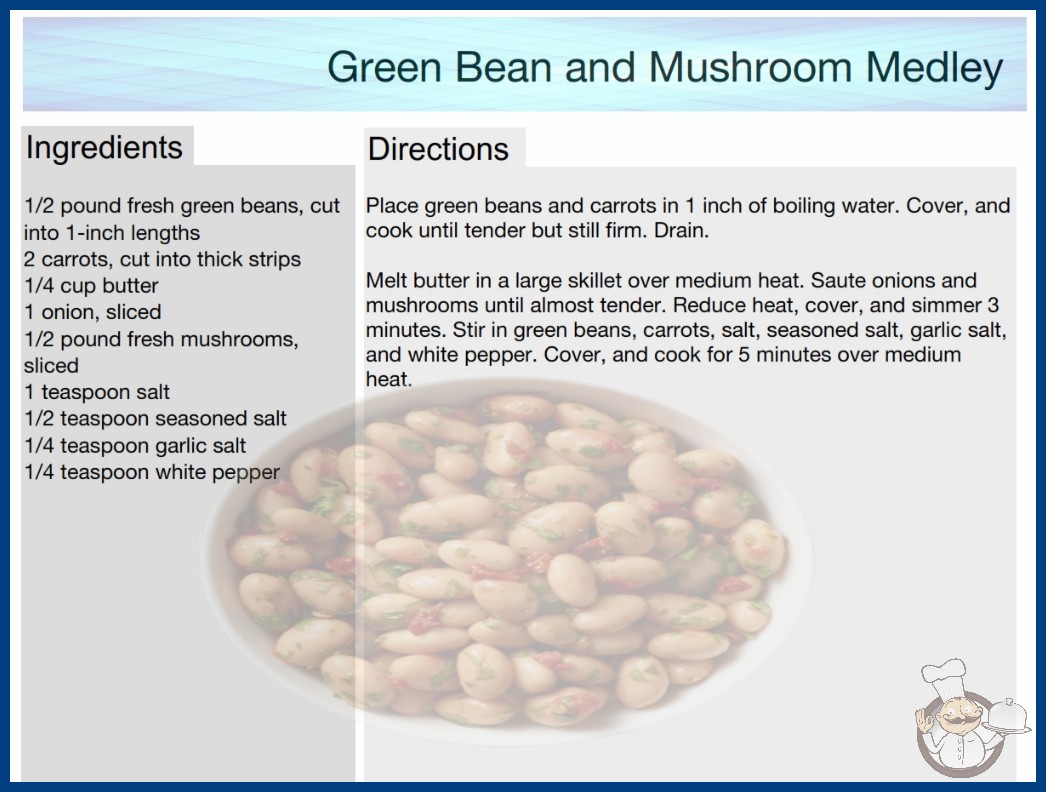 Green Bean and Mushroom Medley

Ingredients

1/2 pound fresh green beans, cut into 1-inch lengths
2 carrots, cut into thick strips
1/4 cup butter
1 onion, sliced
1/2 pound fresh mushrooms, sliced
1 teaspoon salt
1/2 teaspoon seasoned salt
1/4 teaspoon garlic salt
1/4 teaspoon white pepper

Directions

Place green beans and carrots in 1 inch of boiling water. Cover, and cook until tender but still firm. Drain.

Melt butter in a large skillet over medium heat. Saute onions and mushrooms until almost tender. Reduce heat, cover, and simmer 3 minutes. Stir in green beans, carrots, salt, seasoned salt, garlic salt, and white pepper. Cover, and cook for 5 minutes over medium heat.